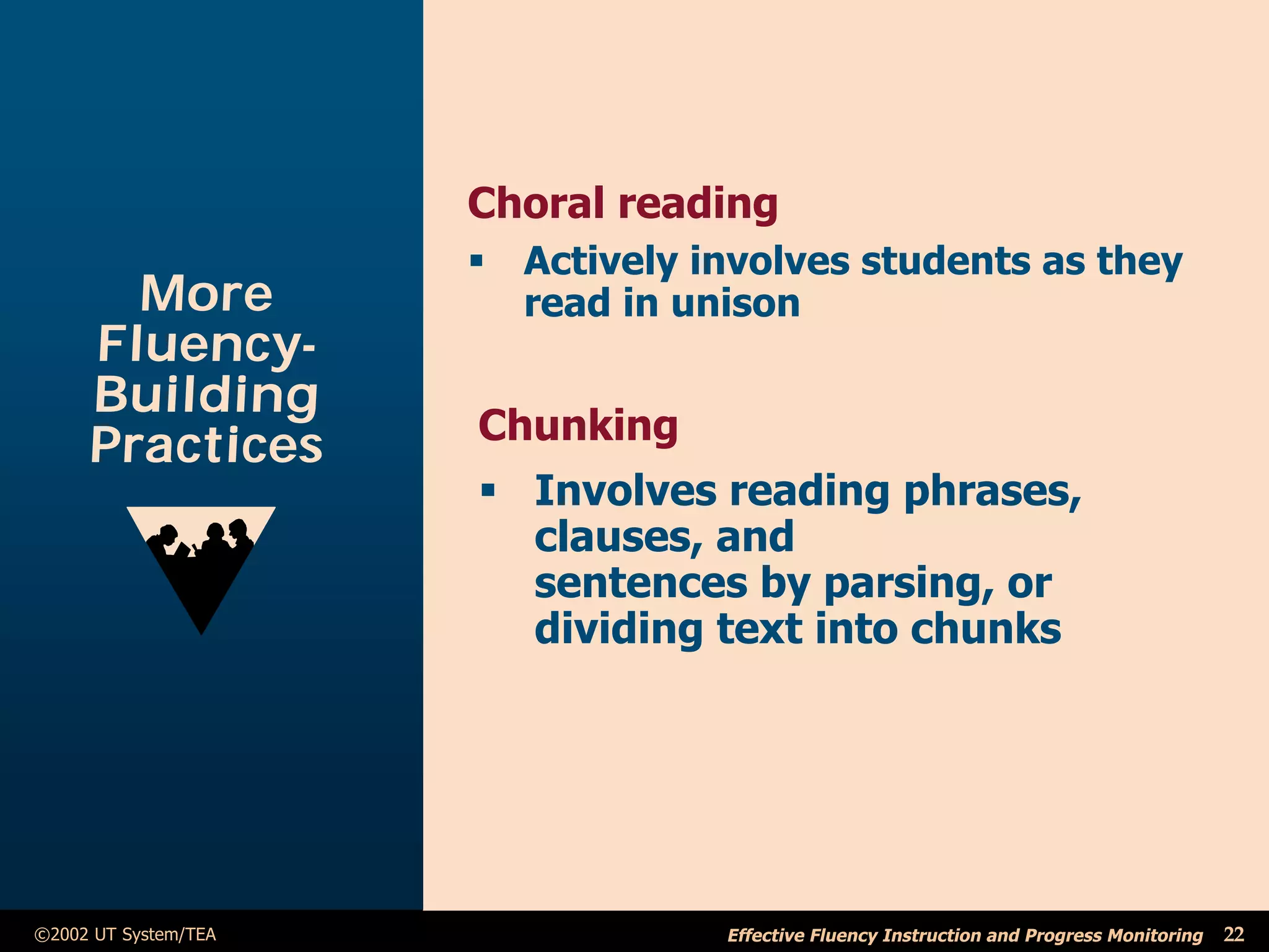 More Fluency-Building Practices

Choral reading

▪ Actively involves students as they read in unison

Chunking

▪ Involves reading phrases, clauses, and sentences by parsing, or dividing text into chunks

©2002 UT System/TEA

Effective Fluency Instruction and Progress Monitoring 22